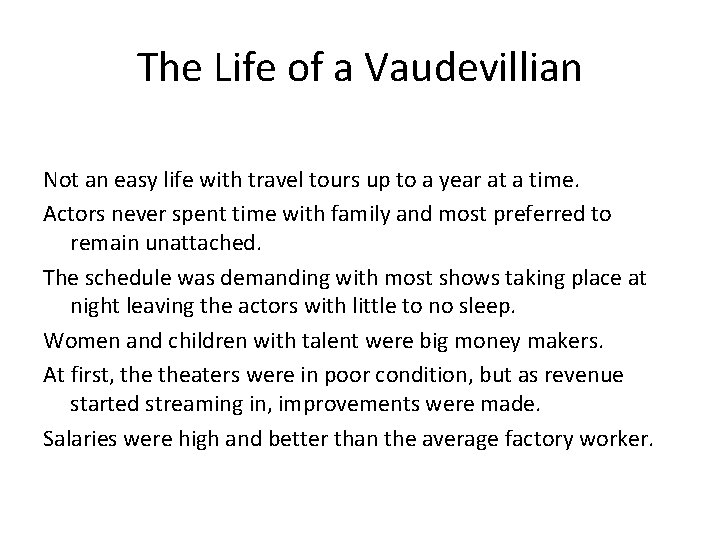 The Life of a Vaudevillian

Not an easy life with travel tours up to a year at a time.

Actors never spent time with family and most preferred to remain unattached.

The schedule was demanding with most shows taking place at night leaving the actors with little to no sleep.

Women and children with talent were big money makers.

At first, the theaters were in poor condition, but as revenue started streaming in, improvements were made.

Salaries were high and better than the average factory worker.